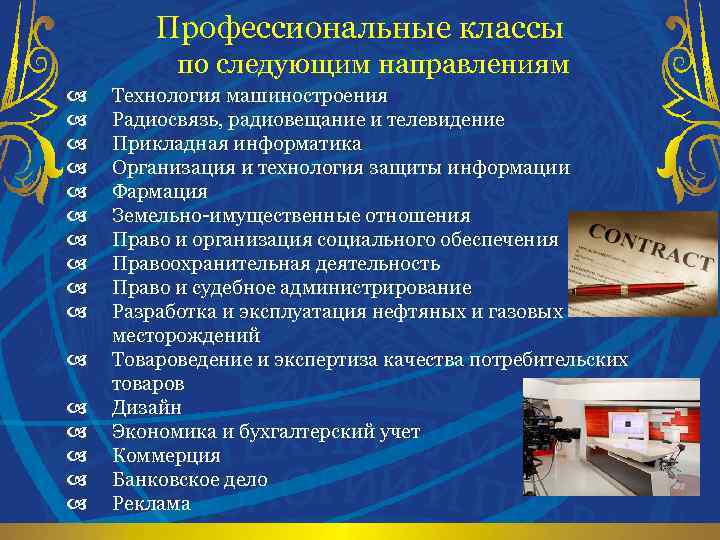 Профессиональные классы
по следующим направлениям

Технология машиностроения
Радиосвязь, радиовещание и телевидение
Прикладная информатика
Организация и технология защиты информации
Фармация
Земельно-имущественные отношения
Право и организация социального обеспечения
Правоохранительная деятельность
Право и судебное администрирование
Разработка и эксплуатация нефтяных и газовых месторождений
Товароведение и экспертиза качества потребительских товаров
Дизайн
Экономика и бухгалтерский учет
Коммерция
Банковское дело
Реклама

CONTRACT